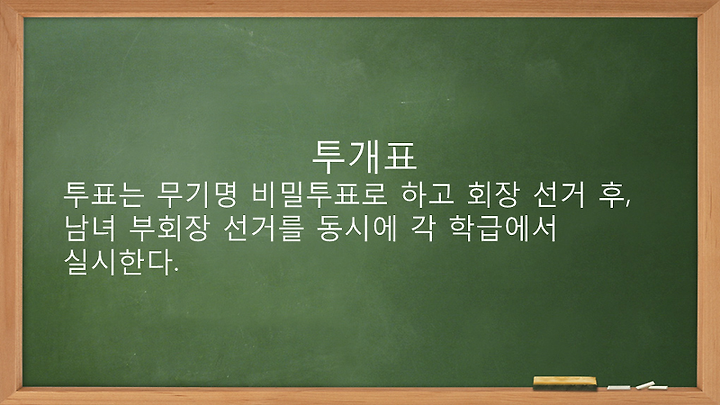 투개표

투표는 무기명 비밀투표로 하고 회장 선거 후, 남녀 부회장 선거를 동시에 각 학급에서 실시한다.